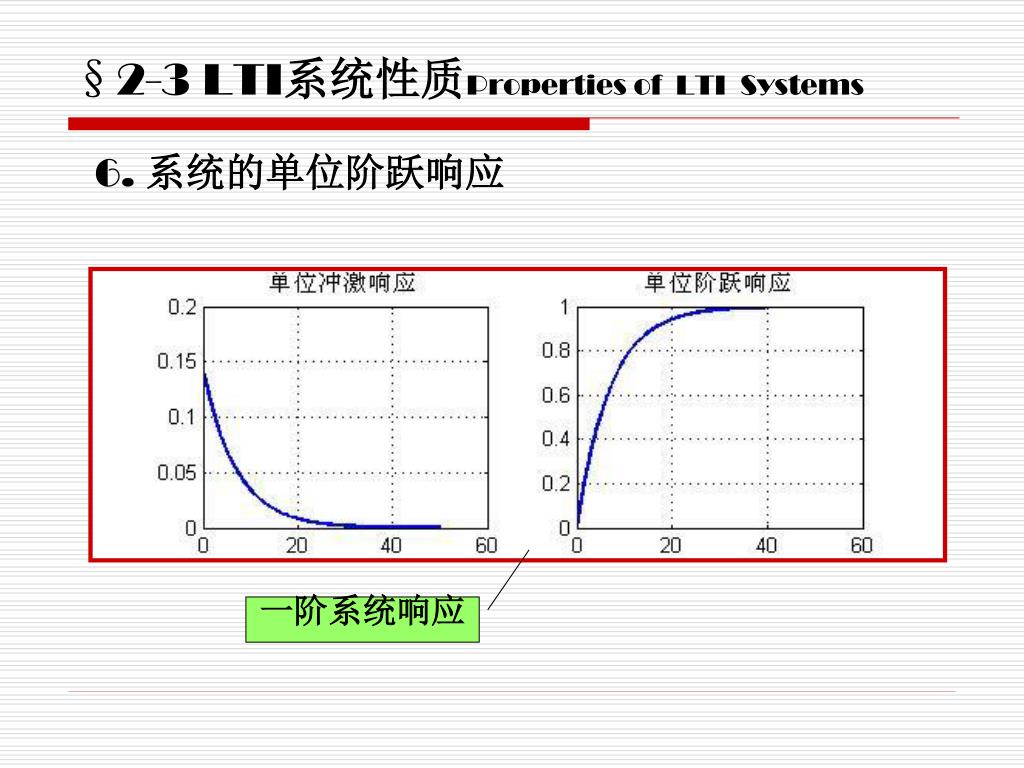 §2-3 LTI系统性质Properties of LTI Systems

6. 系统的单位阶跃响应

单位冲激响应

0.2
0.15
0.1
0.05
0
0 20 40 60

单位阶跃响应

1
0.8
0.6
0.4
0.2
0
0 20 40 60

一阶系统响应